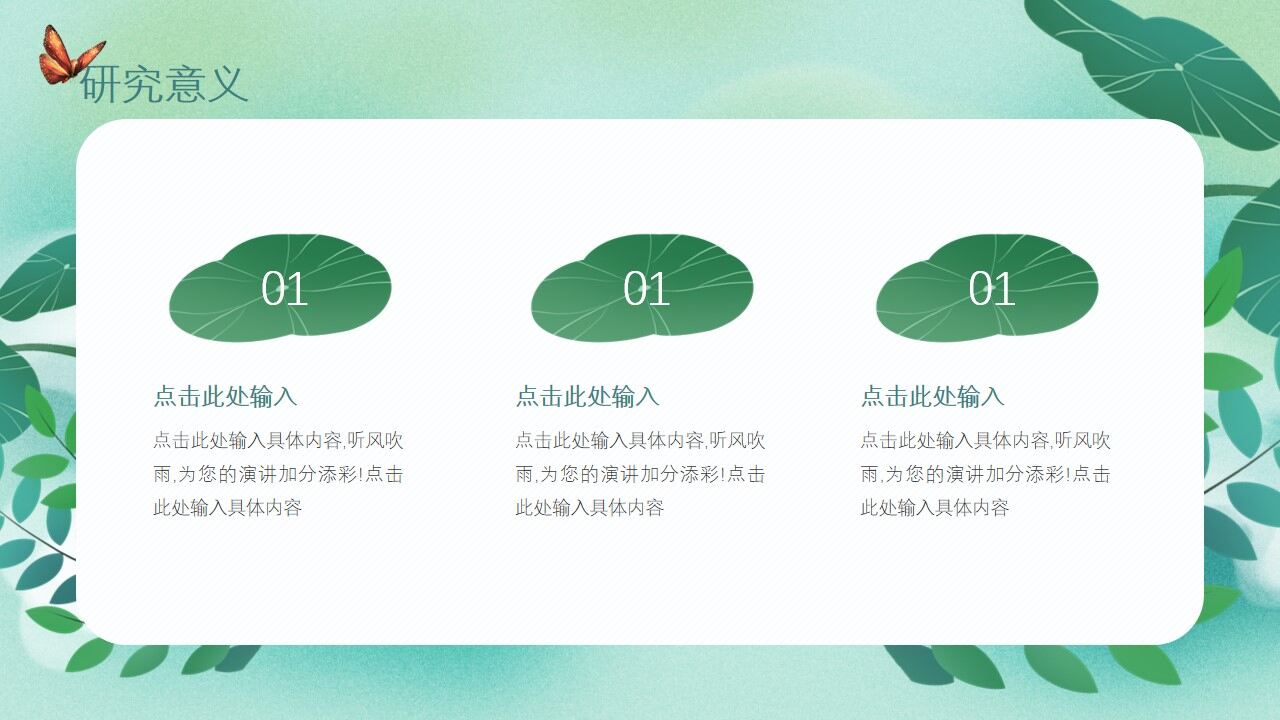 研究意义

01

点击此处输入

点击此处输入具体内容,听风吹雨,为您的演讲加分添彩!点击此处输入具体内容

01

点击此处输入

点击此处输入具体内容,听风吹雨,为您的演讲加分添彩!点击此处输入具体内容

01

点击此处输入

点击此处输入具体内容,听风吹雨,为您的演讲加分添彩!点击此处输入具体内容